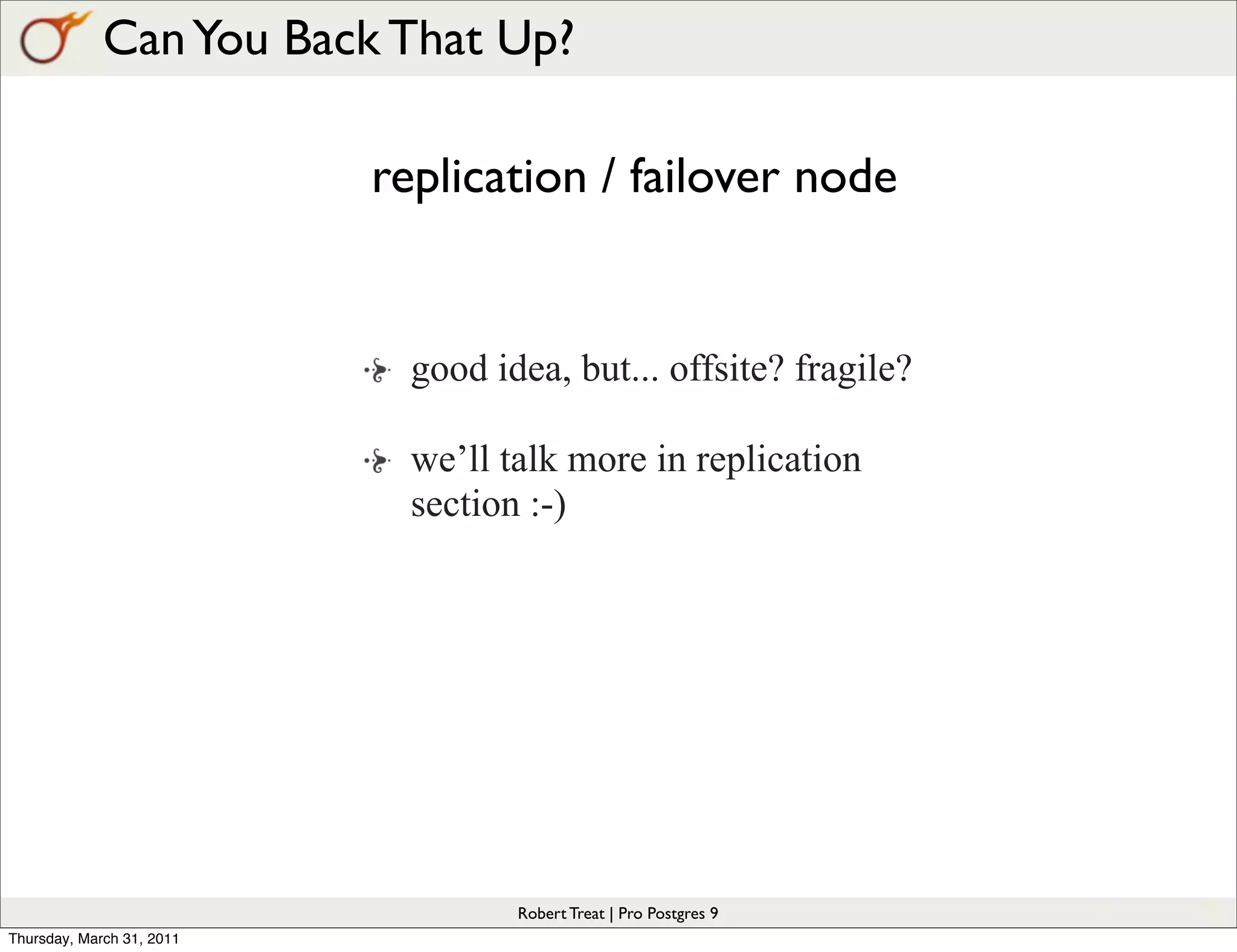 Can You Back That Up?

replication / failover node

good idea, but... offsite? fragile?

we’ll talk more in replication section :-)

Robert Treat | Pro Postgres 9

Thursday, March 31, 2011